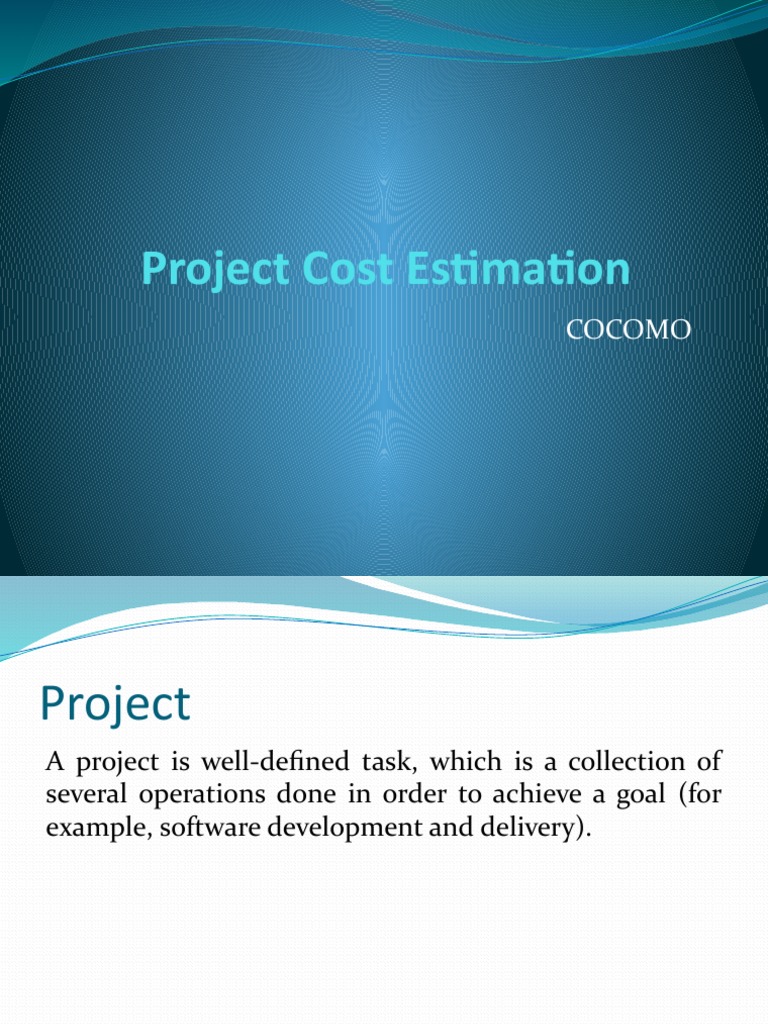 Project Cost Estimation

COCOMO

Project

A project is well-defined task, which is a collection of several operations done in order to achieve a goal (for example, software development and delivery).